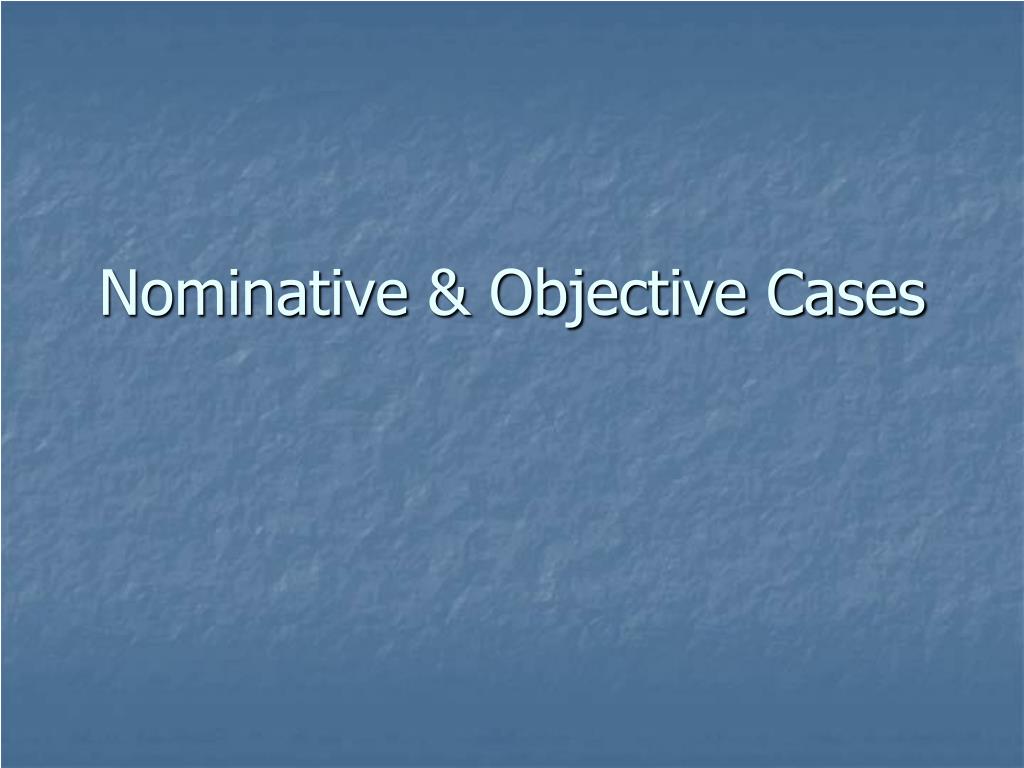 Nominative & Objective Cases